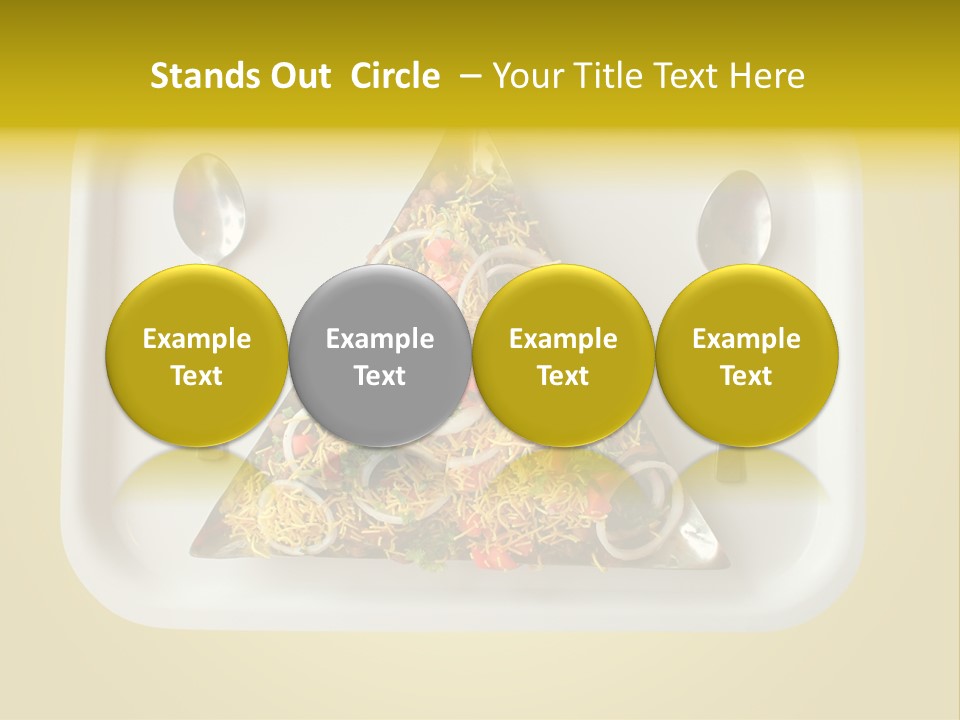 Stands Out Circle – Your Title Text Here

Example Text

Example Text

Example Text

Example Text